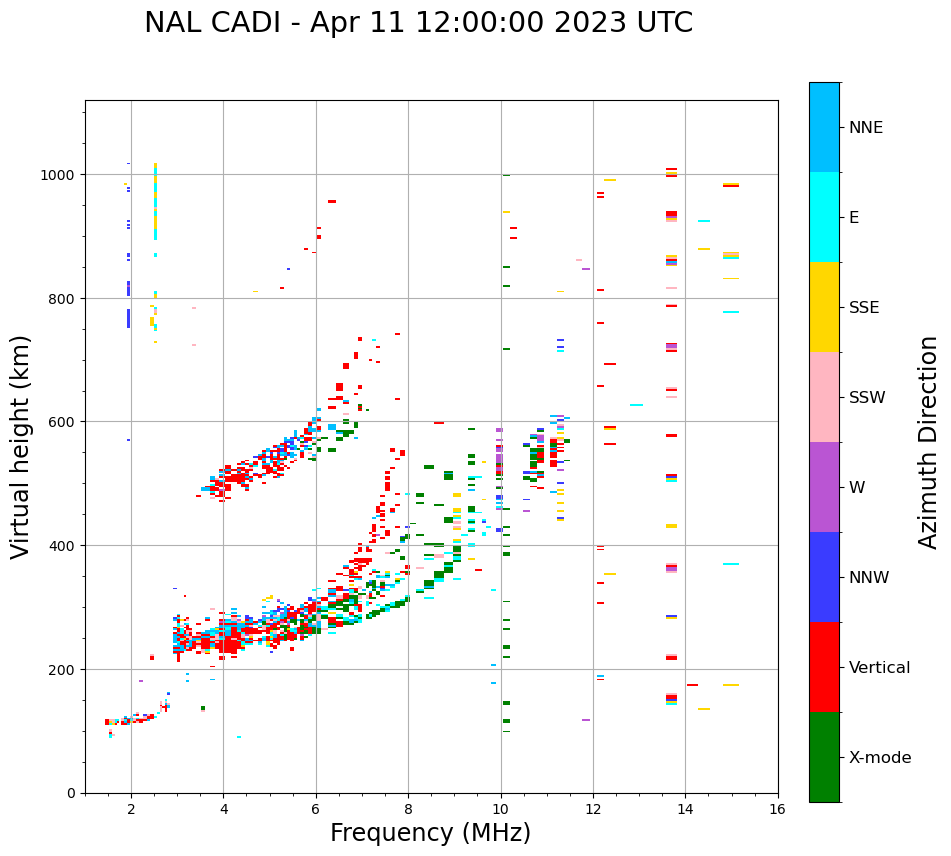 NAL CADI - Apr 11 12:00:00 2023 UTC

Virtual height (km)

1000
800
600
400
200
0

2 4 6 8 10 12 14 16

Frequency (MHz)

NNE
E
SSE
SSW
W
NNW
Vertical
X-mode

Azimuth Direction